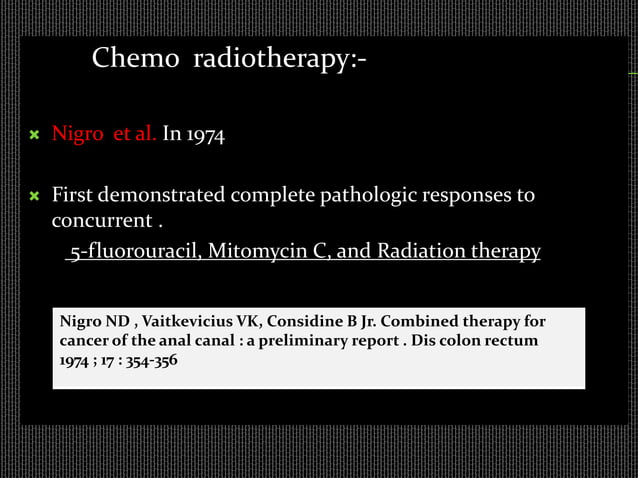 Chemo radiotherapy:-

Nigro et al. In 1974

First demonstrated complete pathologic responses to concurrent .

5-fluorouracil, Mitomycin C, and Radiation therapy

Nigro ND , Vaitkevicius VK, Considine B Jr. Combined therapy for cancer of the anal canal : a preliminary report . Dis colon rectum 1974 ; 17 : 354-356